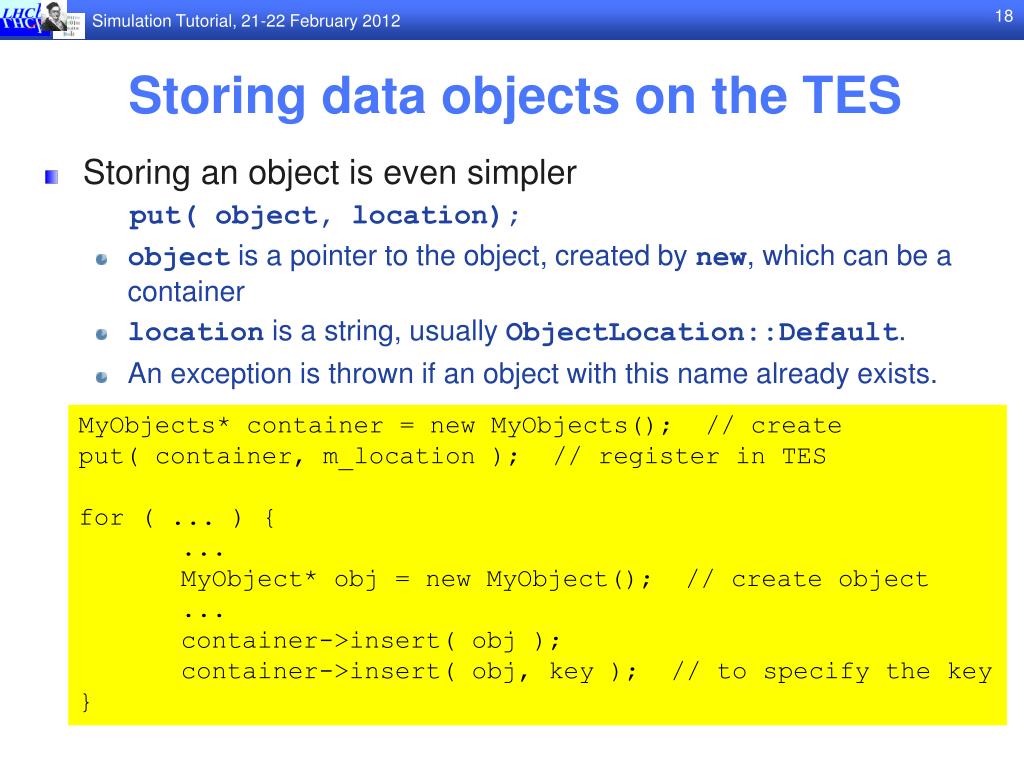 LHCb

Simulation Tutorial, 21-22 February 2012

18

Storing data objects on the TES

Storing an object is even simpler
put( object, location);

object is a pointer to the object, created by new, which can be a container

location is a string, usually ObjectLocation::Default.

An exception is thrown if an object with this name already exists.

MyObjects* container = new MyObjects(); // create
put( container, m_location ); // register in TES

for ( ... ) {
    ...
    MyObject* obj = new MyObject(); // create object
    ...
    container->insert( obj );
    container->insert( obj, key ); // to specify the key
}